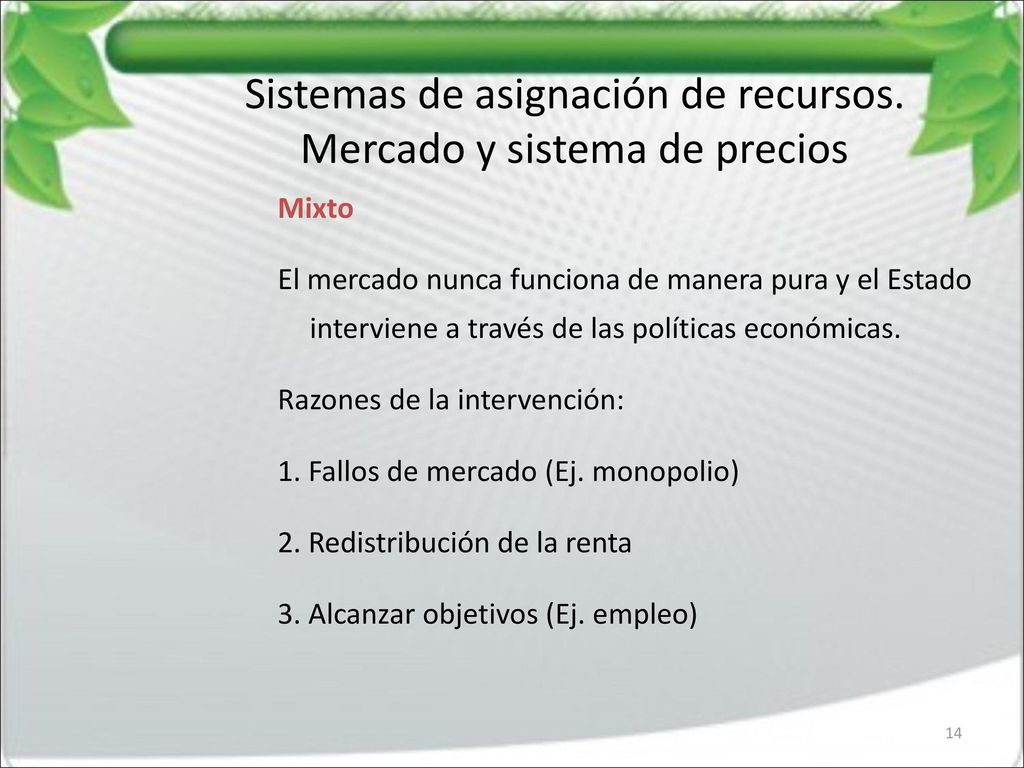 Sistemas de asignación de recursos. Mercado y sistema de precios

Mixto

El mercado nunca funciona de manera pura y el Estado interviene a través de las políticas económicas.

Razones de la intervención:

1. Fallos de mercado (Ej. monopolio)

2. Redistribución de la renta

3. Alcanzar objetivos (Ej. empleo)

14